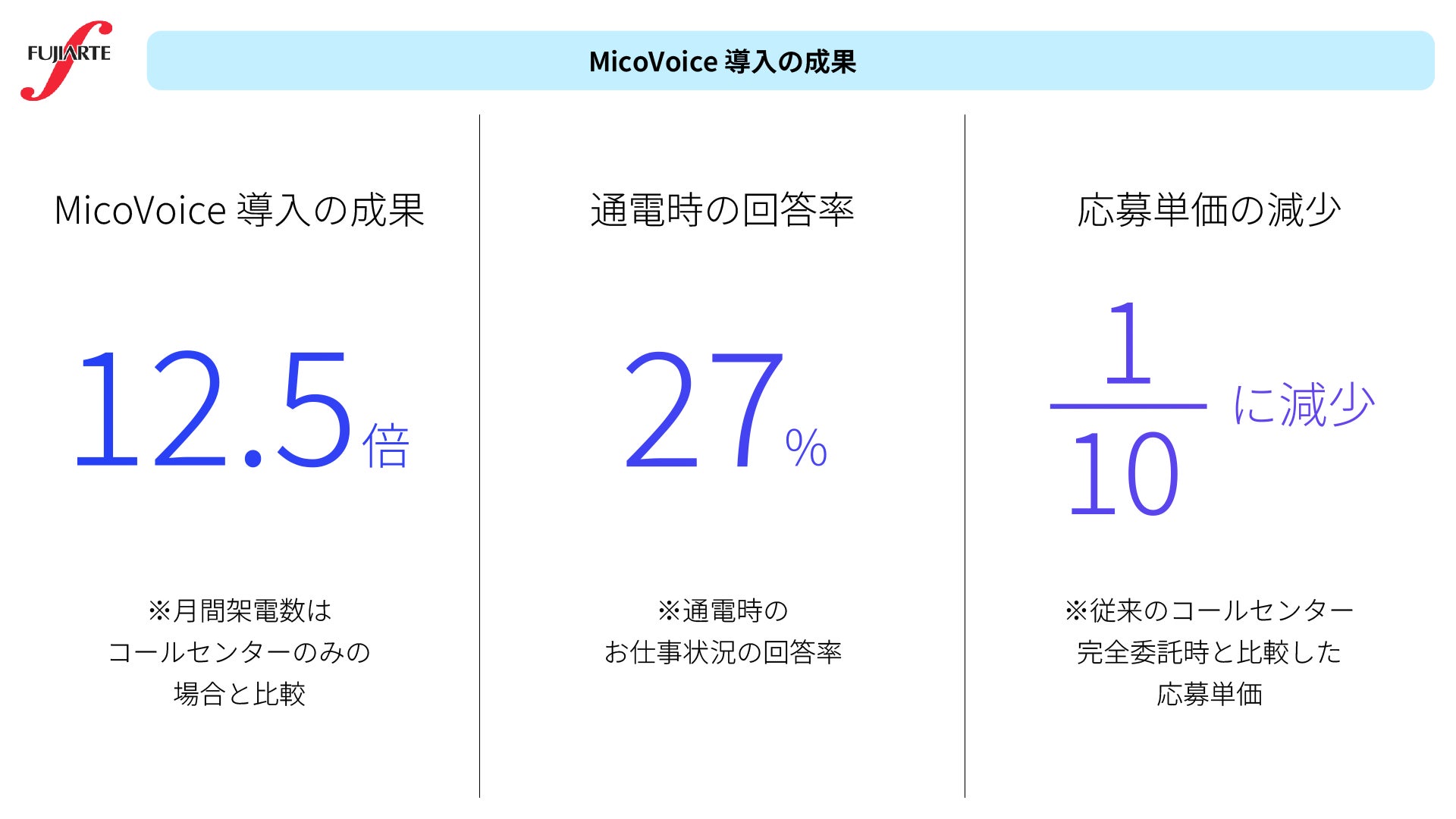 FUJIARTE

MicoVoice 導入の成果

MicoVoice 導入の成果

12.5倍

※月間架電数は
コールセンターのみの
場合と比較

通電時の回答率

27%

※通電時の
お仕事状況の回答率

応募単価の減少

$\frac{1}{10}$ に減少

※従来のコールセンター
完全委託時と比較した
応募単価